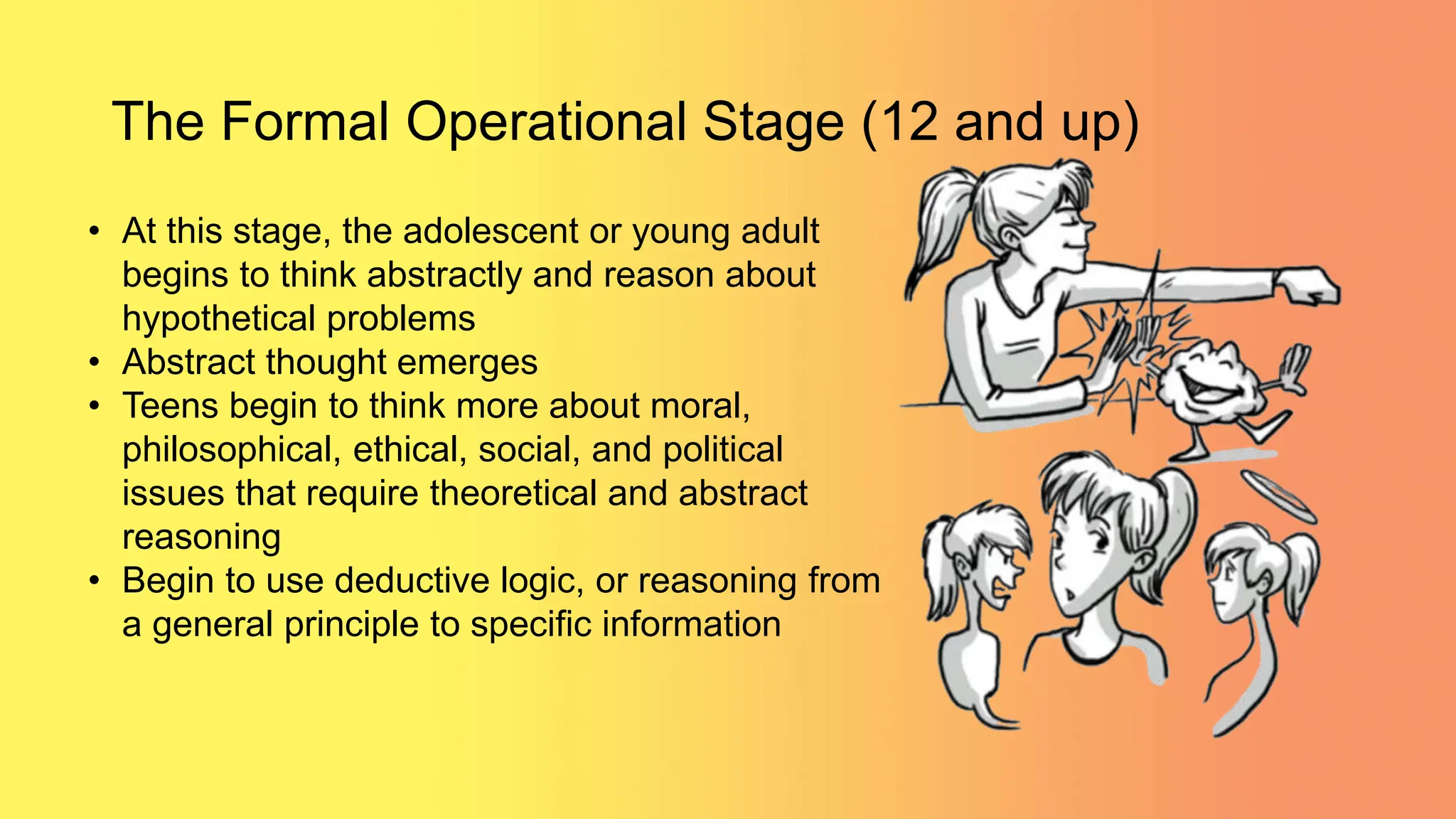 The Formal Operational Stage (12 and up)

• At this stage, the adolescent or young adult begins to think abstractly and reason about hypothetical problems
• Abstract thought emerges
• Teens begin to think more about moral, philosophical, ethical, social, and political issues that require theoretical and abstract reasoning
• Begin to use deductive logic, or reasoning from a general principle to specific information